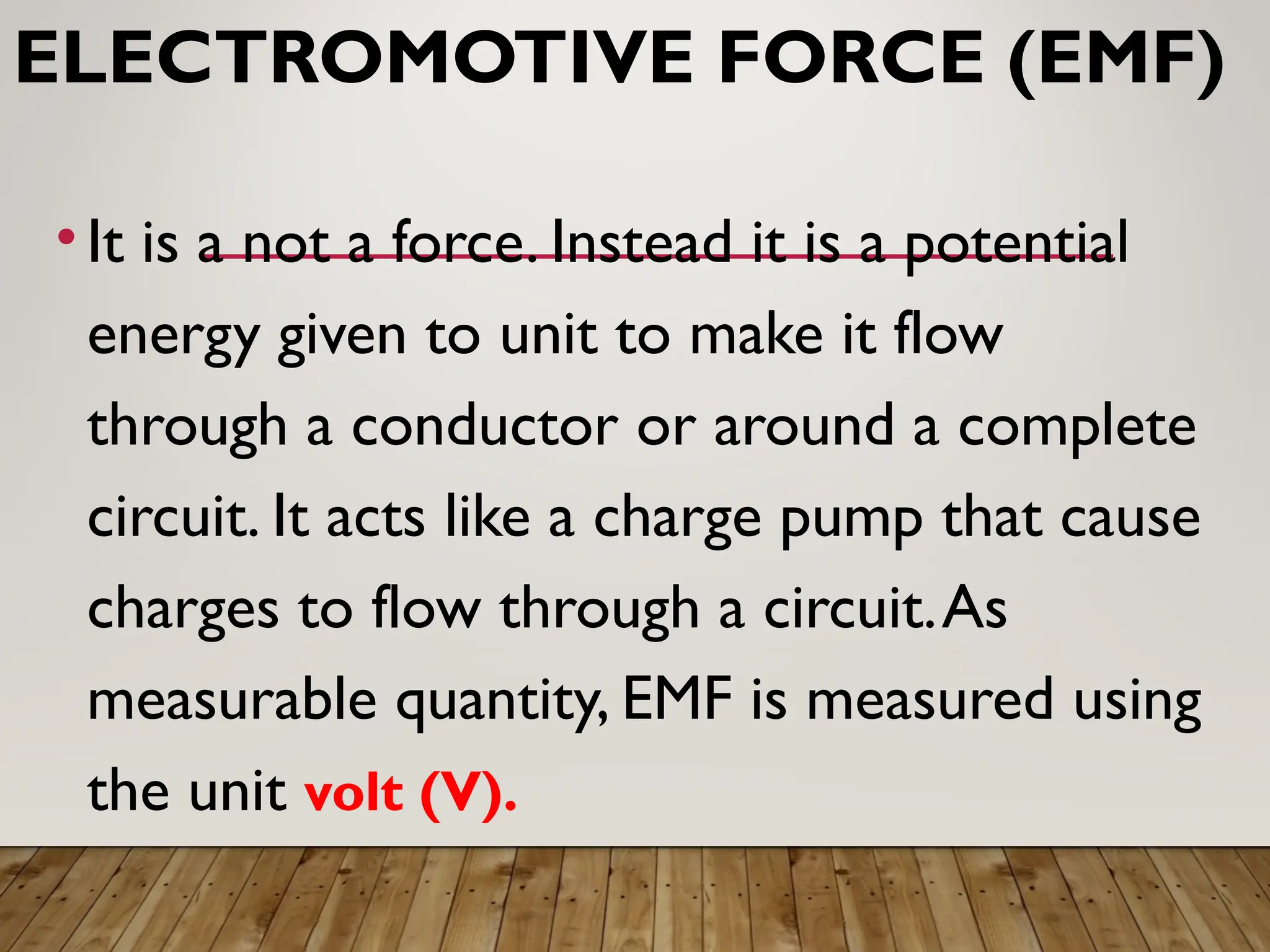 ELECTROMOTIVE FORCE (EMF)

• It is a not a force. Instead it is a potential energy given to unit to make it flow through a conductor or around a complete circuit. It acts like a charge pump that cause charges to flow through a circuit. As measurable quantity, EMF is measured using the unit volt (V).